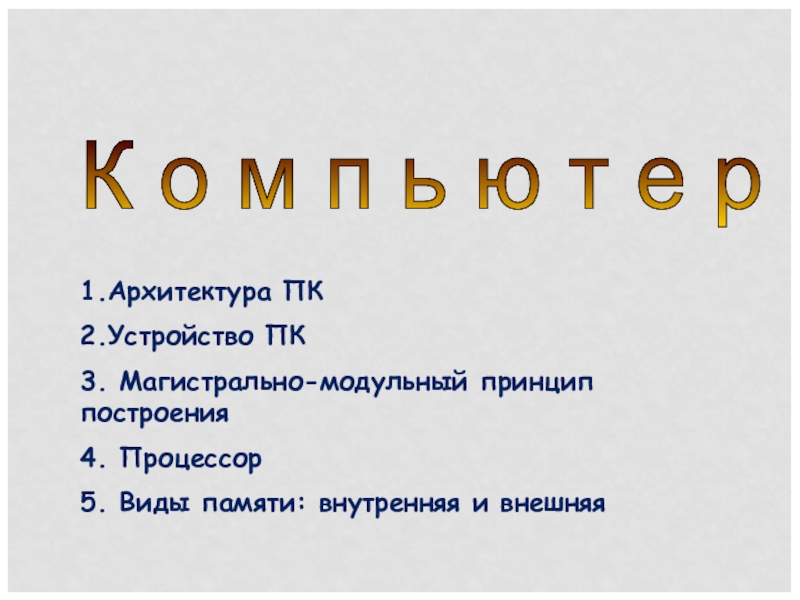 Компьютер

1.Архитектура ПК

2.Устройство ПК

3. Магистрально-модульный принцип построения

4. Процессор

5. Виды памяти: внутренняя и внешняя